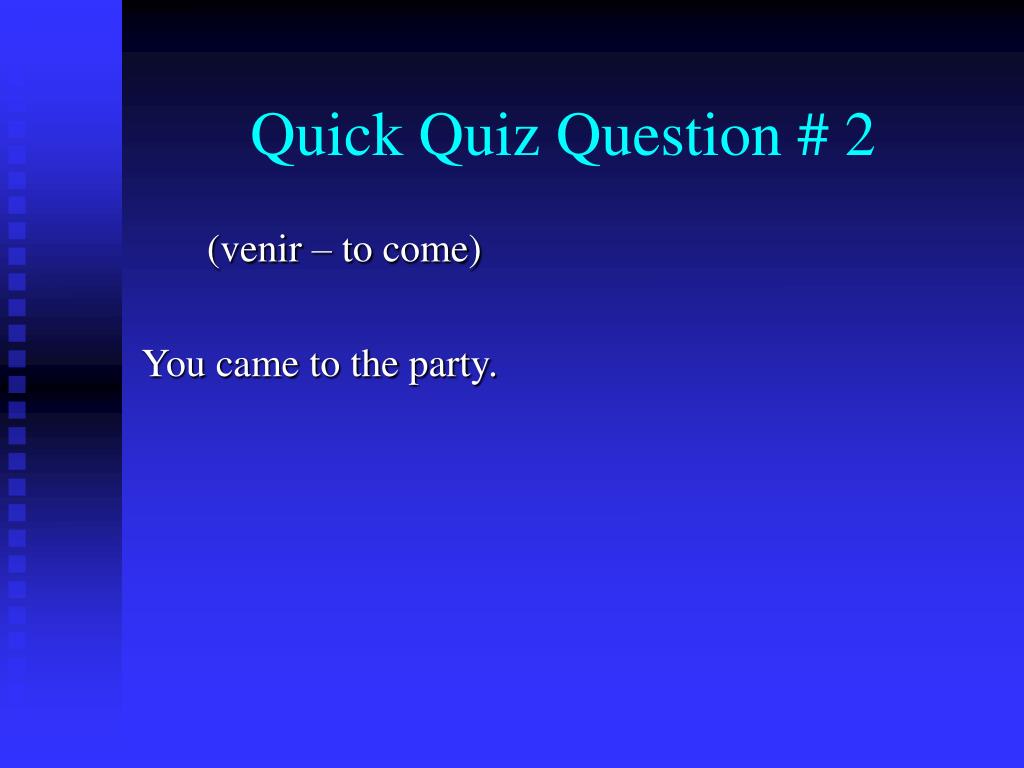 Quick Quiz Question # 2

(venir – to come)

You came to the party.